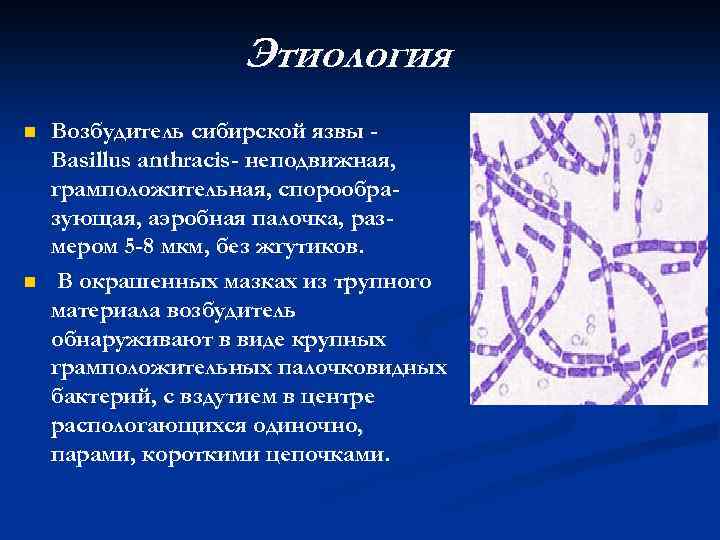 Этиология

Возбудитель сибирской язвы - Basillus anthracis- неподвижная, грамположительная, спорообразующая, аэробная палочка, размером 5-8 мкм, без жгутиков.

В окрашенных мазках из трупного материала возбудитель обнаруживают в виде крупных грамположительных палочковидных бактерий, с вздутием в центре распологающихся одиночно, парами, короткими цепочками.